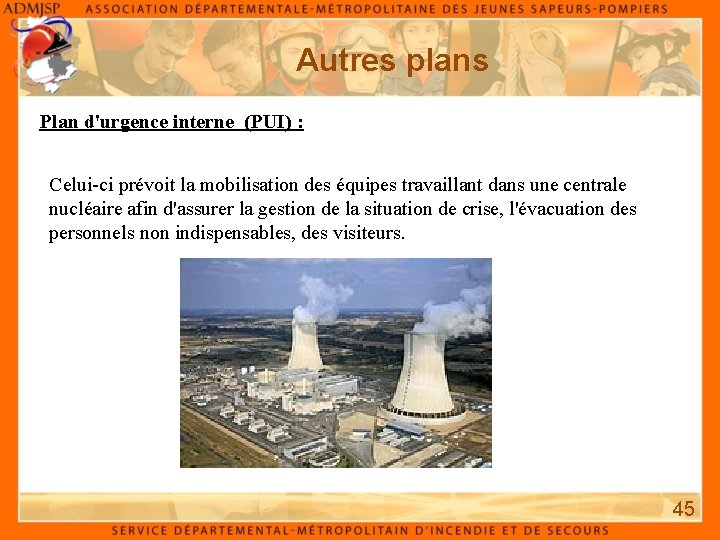 ADMJSP ASSOCIATION DÉPARTEMENTALE-MÉTROPOLITAINE DES JEUNES SAPEURS-POMPIERS

Autres plans

Plan d'urgence interne (PUI) :

Celui-ci prévoit la mobilisation des équipes travaillant dans une centrale nucléaire afin d'assurer la gestion de la situation de crise, l'évacuation des personnels non indispensables, des visiteurs.

45

SERVICE DÉPARTEMENTAL-MÉTROPOLITAIN D'INCENDIE ET DE SECOURS